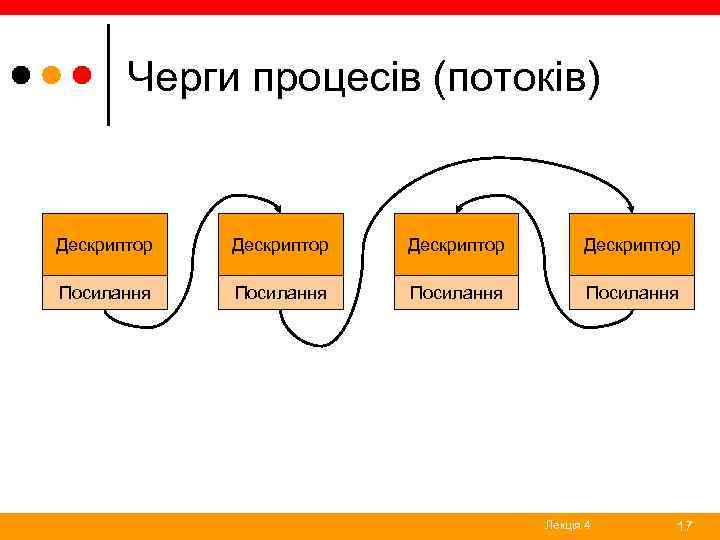 Черги процесів (потоків)

Дескриптор
Посилання

Дескриптор
Посилання

Дескриптор
Посилання

Дескриптор
Посилання

Лекція 4

17